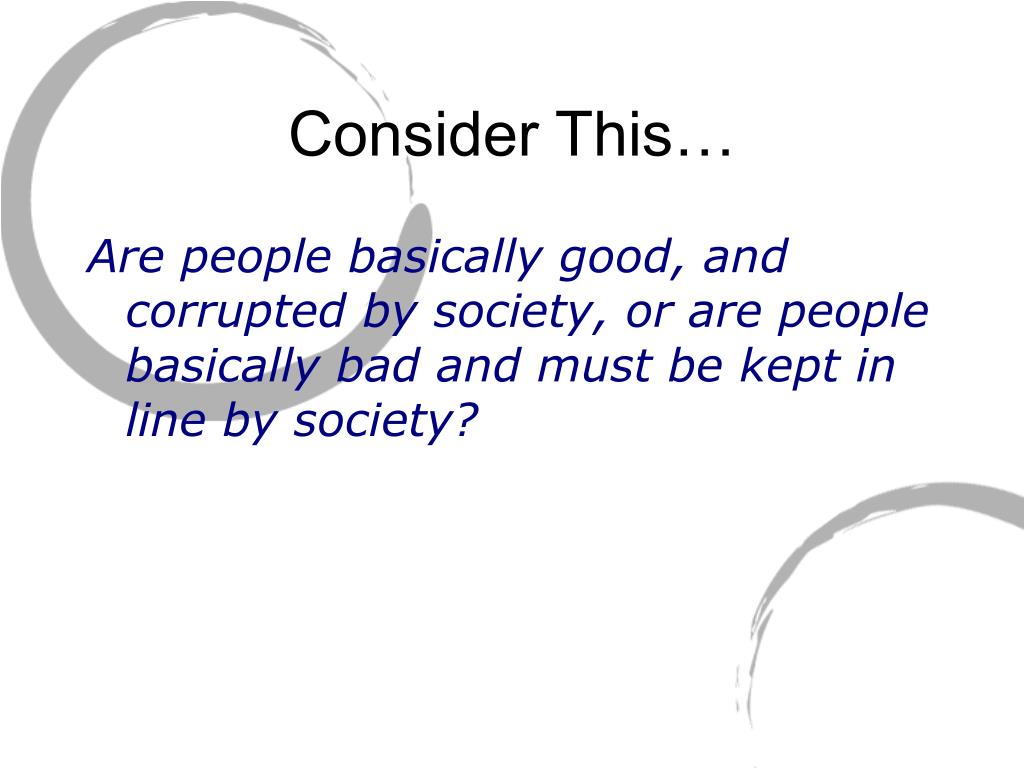 Consider This…

Are people basically good, and corrupted by society, or are people basically bad and must be kept in line by society?